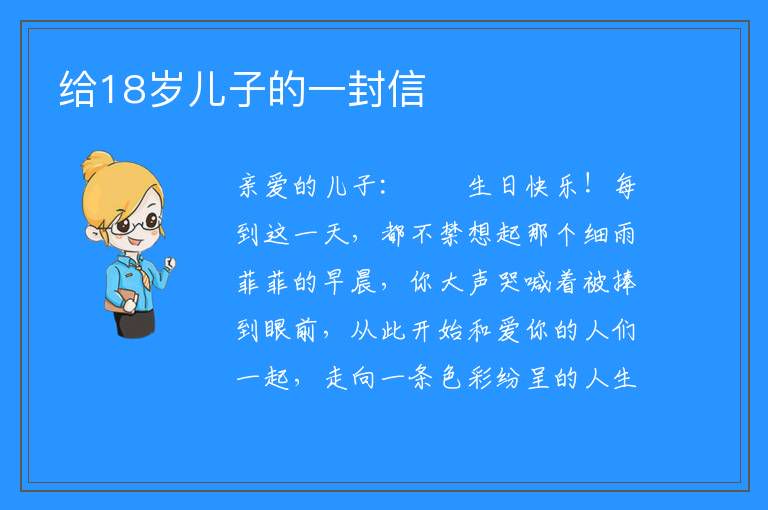 给18岁儿子的一封信

亲爱的儿子：　　生日快乐！每到这一天，都不禁想起那个细雨菲菲的早晨，你大声哭喊着被捧到眼前，从此开始和爱你的人们一起，走向一条色彩纷呈的人生